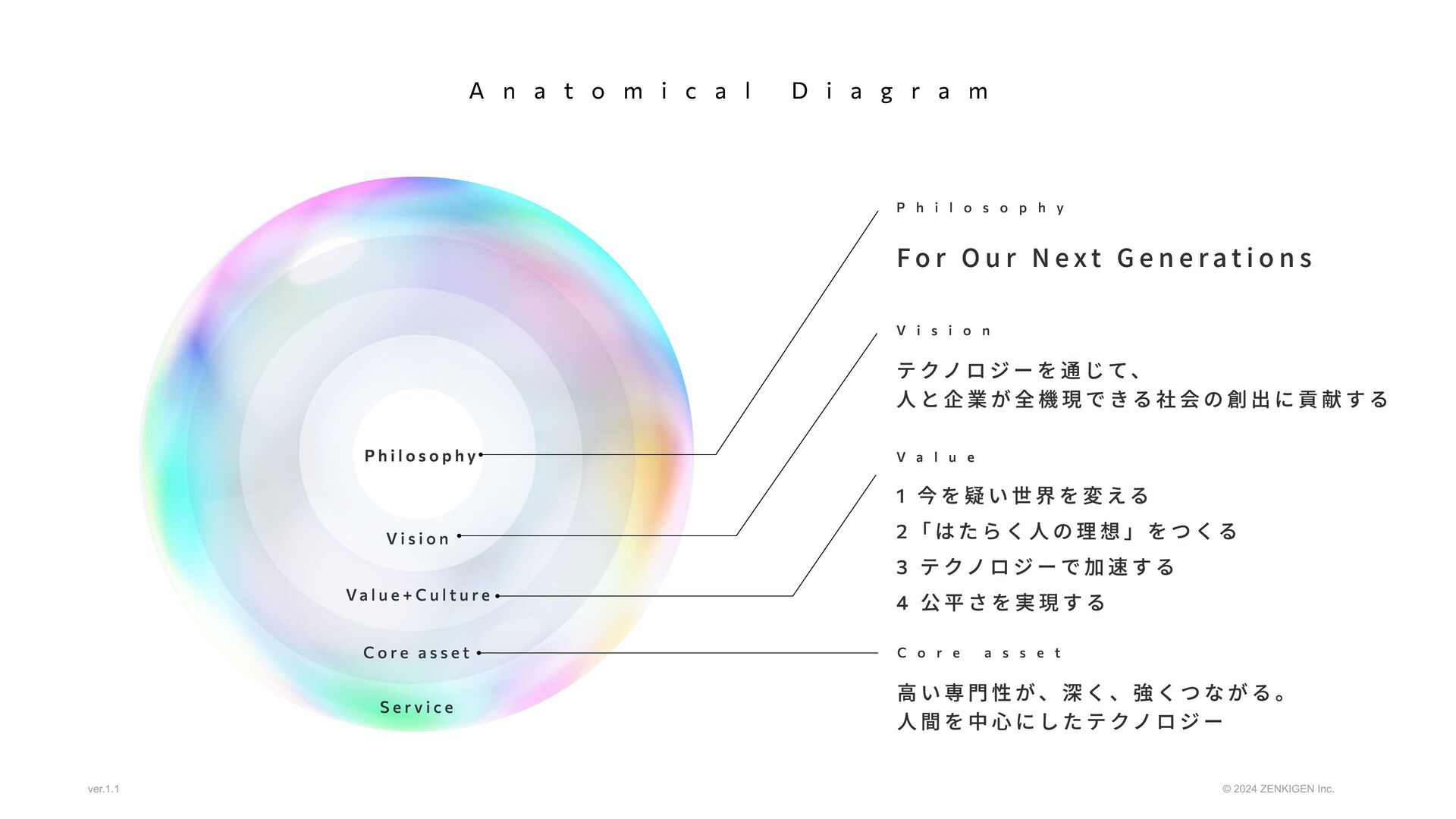 Anatomical Diagram

Philosophy

Vision

Value+Culture

Core asset

Service

Philosophy

For Our Next Generations

Vision

テクノロジーを通じて、
人と企業が全機現できる社会の創出に貢献する

Value

1 今を疑い世界を変える

2「はたらく人の理想」をつくる

3 テクノロジーで加速する

4 公平さを実現する

Core asset

高い専門性が、深く、強くつながる。
人間を中心にしたテクノロジー

ver.1.1

© 2024 ZENKIGEN Inc.